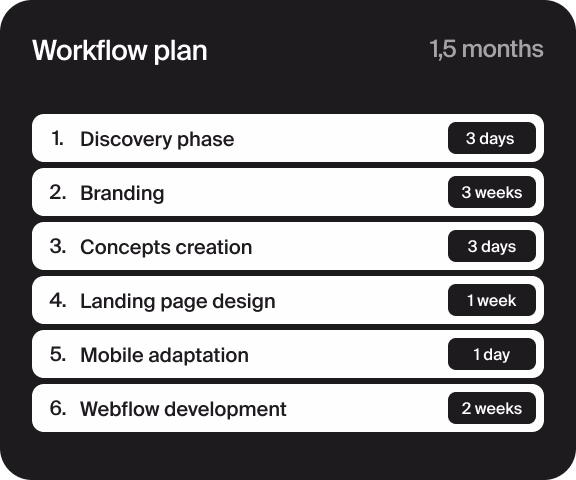 Workflow plan

1,5 months

1. Discovery phase 3 days

2. Branding 3 weeks

3. Concepts creation 3 days

4. Landing page design 1 week

5. Mobile adaptation 1 day

6. Webflow development 2 weeks